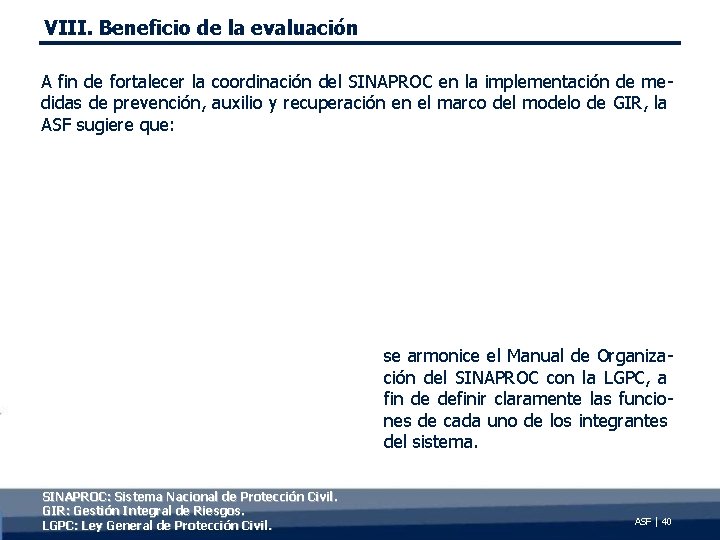 VIII. Beneficio de la evaluación

A fin de fortalecer la coordinación del SINAPROC en la implementación de medidas de prevención, auxilio y recuperación en el marco del modelo de GIR, la ASF sugiere que:

se armonice el Manual de Organización del SINAPROC con la LGPC, a fin de definir claramente las funciones de cada uno de los integrantes del sistema.

SINAPROC: Sistema Nacional de Protección Civil.
GIR: Gestión Integral de Riesgos.
LGPC: Ley General de Protección Civil.

ASF | 40